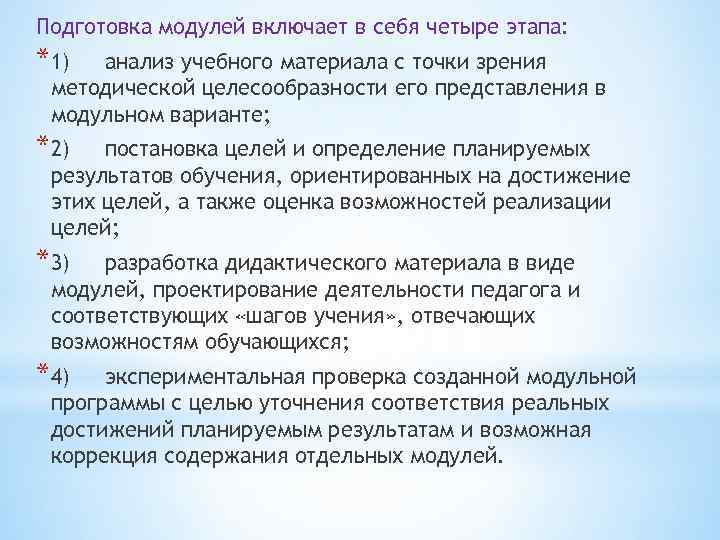 Подготовка модулей включает в себя четыре этапа:

* 1) анализ учебного материала с точки зрения методической целесообразности его представления в модульном варианте;

* 2) постановка целей и определение планируемых результатов обучения, ориентированных на достижение этих целей, а также оценка возможностей реализации целей;

* 3) разработка дидактического материала в виде модулей, проектирование деятельности педагога и соответствующих «шагов учения», отвечающих возможностям обучающихся;

* 4) экспериментальная проверка созданной модульной программы с целью уточнения соответствия реальных достижений планируемым результатам и возможная коррекция содержания отдельных модулей.